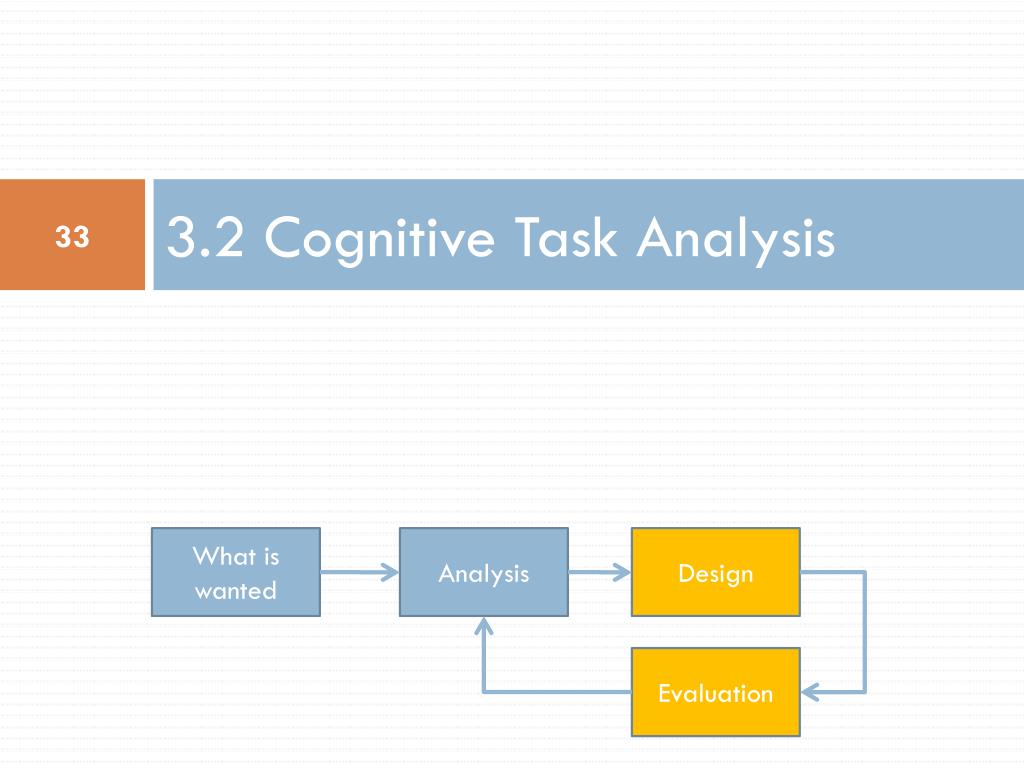 33

3.2 Cognitive Task Analysis

What is wanted

Analysis

Design

Evaluation